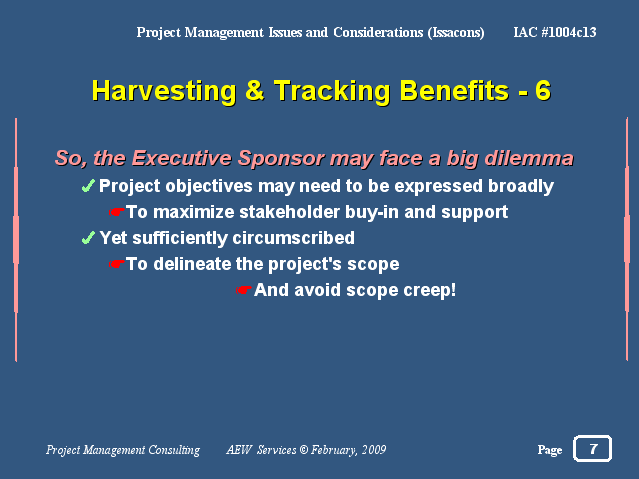 Project Management Issues and Considerations (Issacons) IAC #1004c13

Harvesting & Tracking Benefits - 6

So, the Executive Sponsor may face a big dilemma

✓ Project objectives may need to be expressed broadly

☛ To maximize stakeholder buy-in and support

✓ Yet sufficiently circumscribed

☛ To delineate the project's scope

☛ And avoid scope creep!

Project Management Consulting AEW Services © February, 2009 Page 7